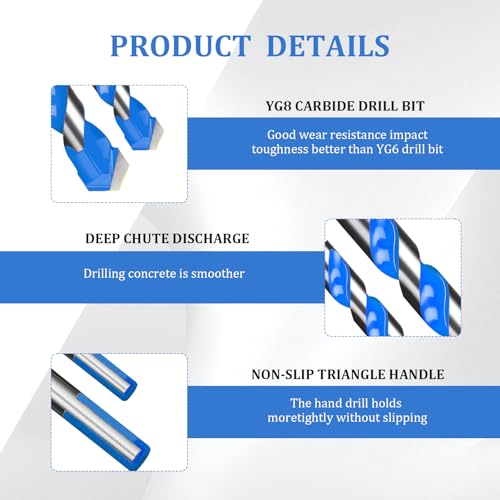 PRODUCT DETAILS

YG8 CARBIDE DRILL BIT

Good wear resistance impact toughness better than YG6 drill bit

DEEP CHUTE DISCHARGE

Drilling concrete is smoother

NON-SLIP TRIANGLE HANDLE

The hand drill holds moretightly without slipping